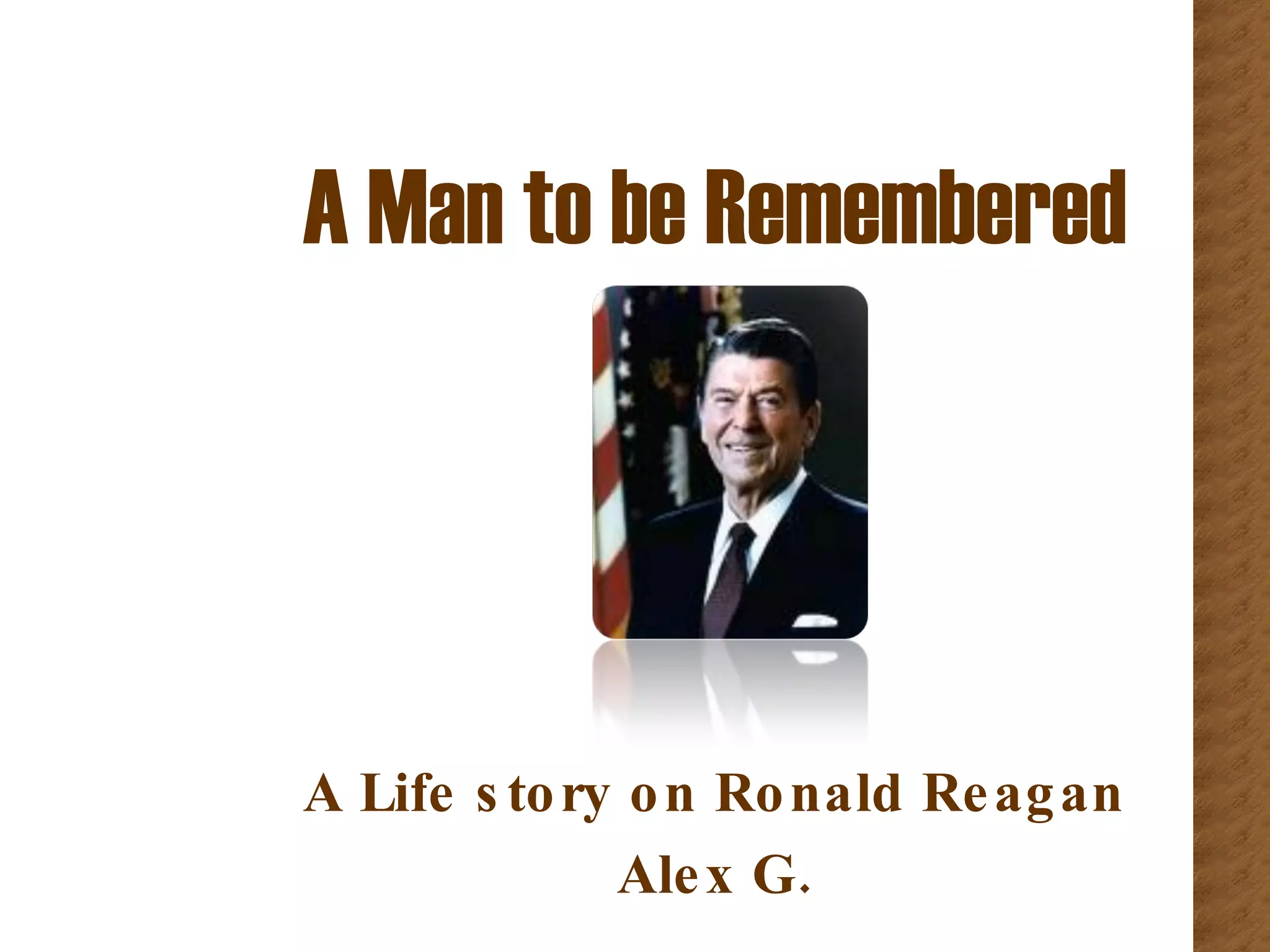 A Man to be Remembered

A Life story on Ronald Reagan
Alex G.